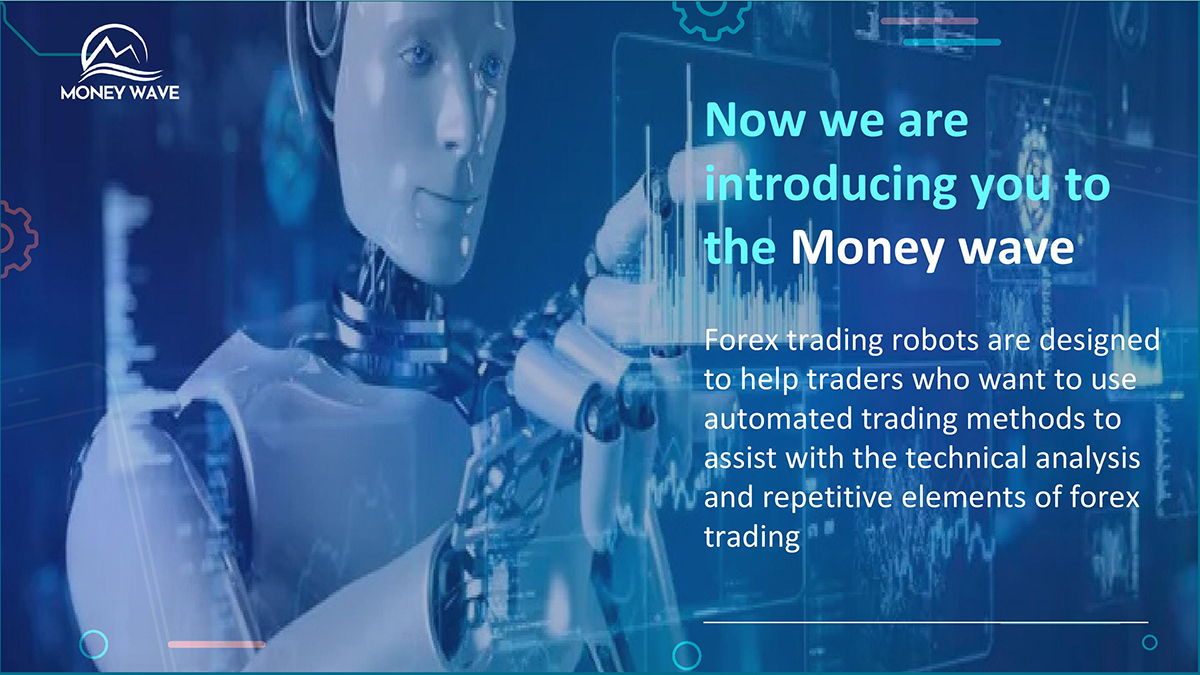 MONEY WAVE

Now we are introducing you to the Money wave

Forex trading robots are designed to help traders who want to use automated trading methods to assist with the technical analysis and repetitive elements of forex trading